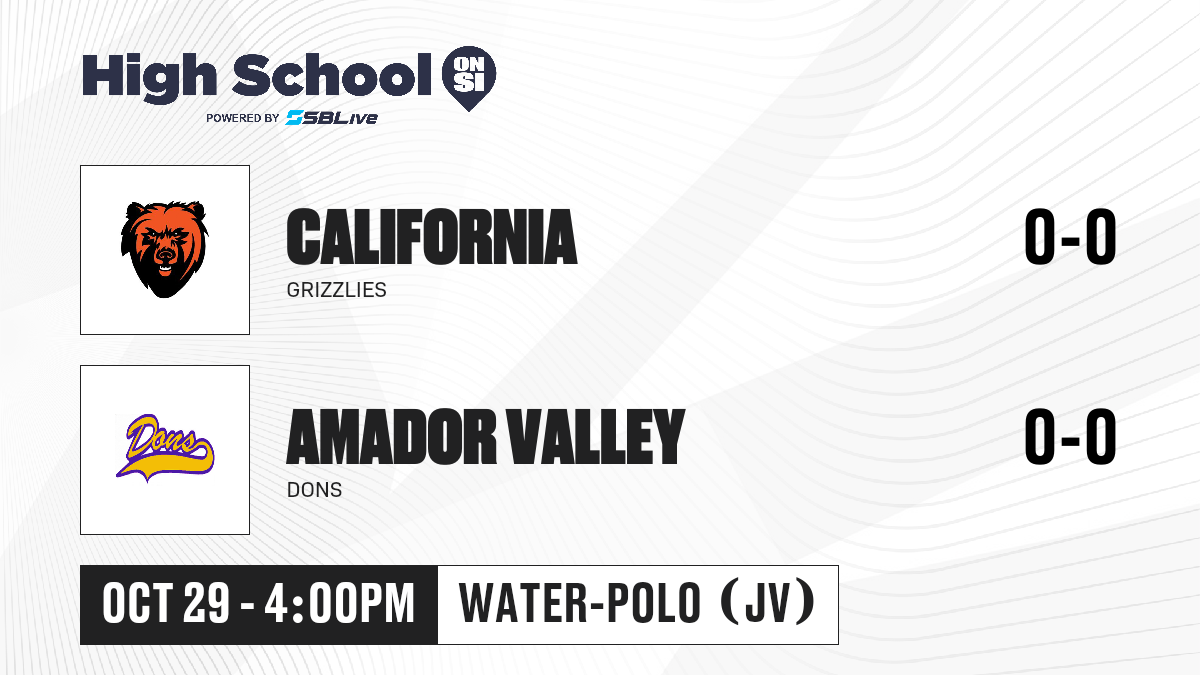 High School ON SI
POWERED BY SBLive

CALIFORNIA
GRIZZLIES
0-0

Dons
AMADOR VALLEY
DONS
0-0

OCT 29 - 4:00PM
WATER-POLO (JV)